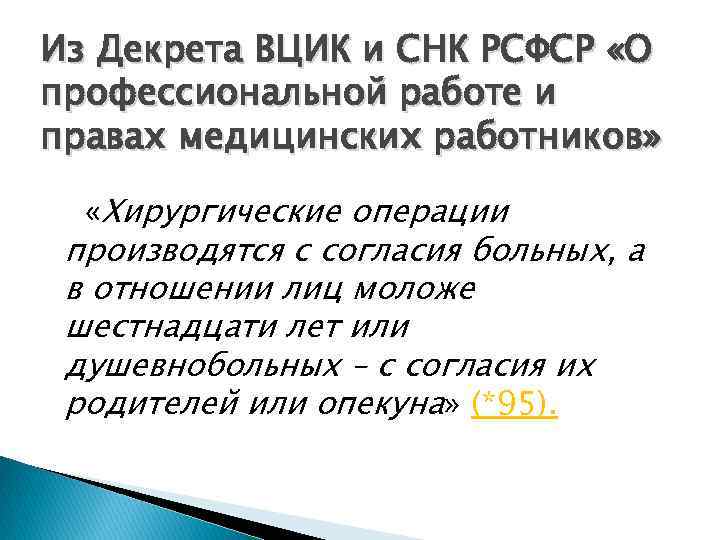 Из Декрета ВЦИК и СНК РСФСР «О профессиональной работе и правах медицинских работников»

«Хирургические операции производятся с согласия больных, а в отношении лиц моложе шестнадцати лет или душевнобольных – с согласия их родителей или опекуна» (*95).